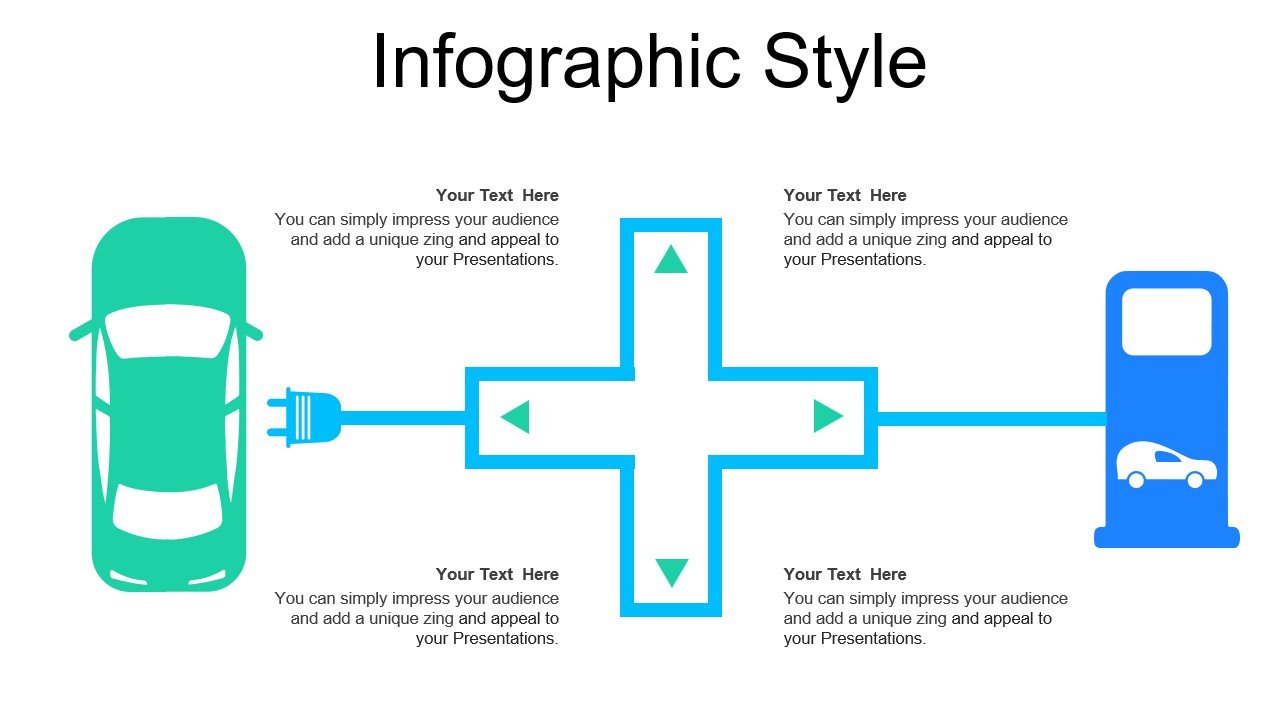 Infographic Style

Your Text Here
You can simply impress your audience and add a unique zing and appeal to your Presentations.

Your Text Here
You can simply impress your audience and add a unique zing and appeal to your Presentations.

Your Text Here
You can simply impress your audience and add a unique zing and appeal to your Presentations.

Your Text Here
You can simply impress your audience and add a unique zing and appeal to your Presentations.